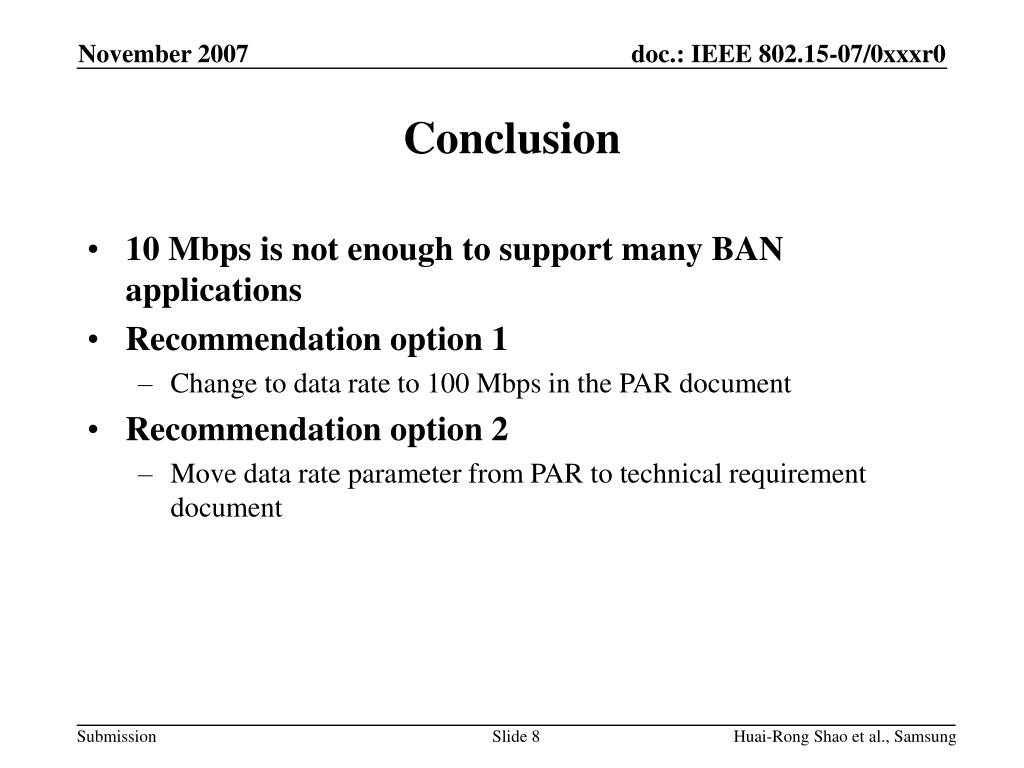 November 2007

doc.: IEEE 802.15-07/0xxxr0

Conclusion

• 10 Mbps is not enough to support many BAN applications
• Recommendation option 1
– Change to data rate to 100 Mbps in the PAR document
• Recommendation option 2
– Move data rate parameter from PAR to technical requirement document

Submission

Slide 8

Huai-Rong Shao et al., Samsung